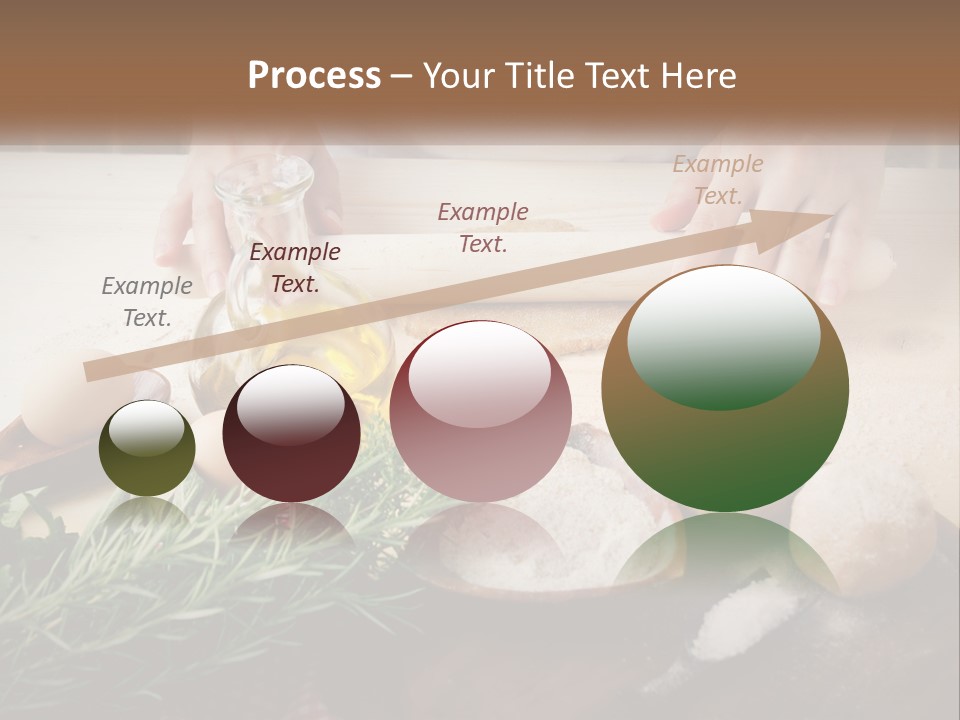 Process – Your Title Text Here

Example Text.

Example Text.

Example Text.

Example Text.